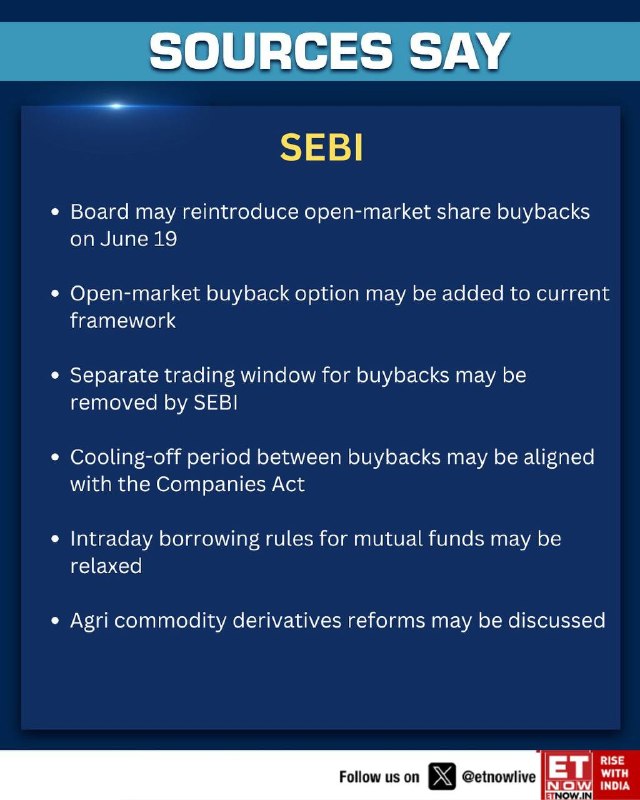 SOURCES SAY

SEBI

• Board may reintroduce open-market share buybacks on June 19

• Open-market buyback option may be added to current framework

• Separate trading window for buybacks may be removed by SEBI

• Cooling-off period between buybacks may be aligned with the Companies Act

• Intraday borrowing rules for mutual funds may be relaxed

• Agri commodity derivatives reforms may be discussed

Follow us on @etnowlive

ET NOW
ETNOW.IN

RISE WITH INDIA